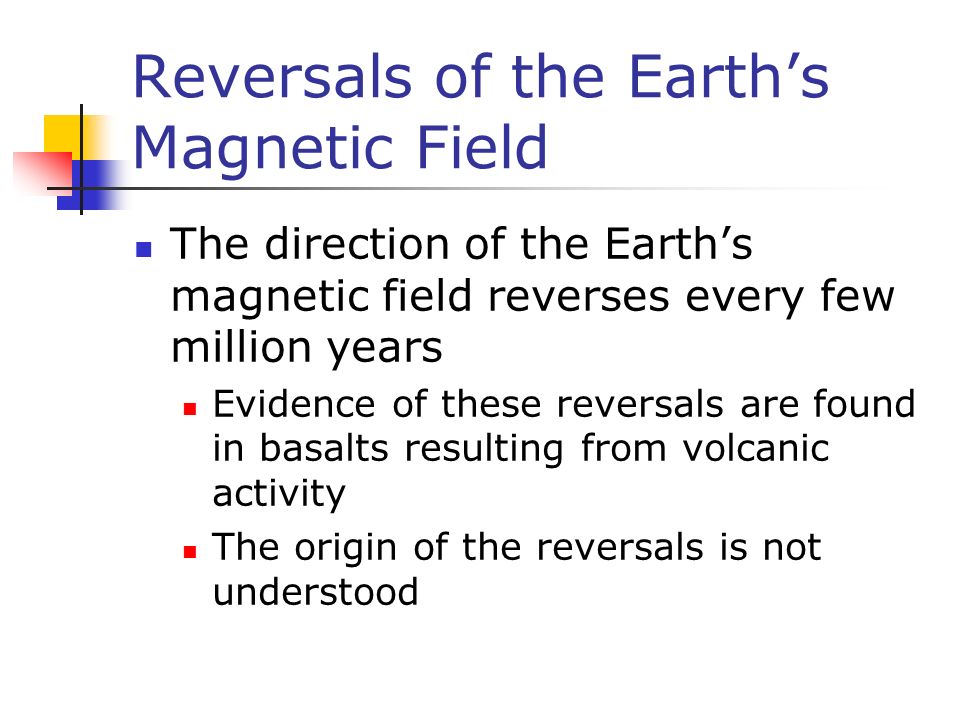 Reversals of the Earth’s Magnetic Field

The direction of the Earth’s magnetic field reverses every few million years

Evidence of these reversals are found in basalts resulting from volcanic activity

The origin of the reversals is not understood